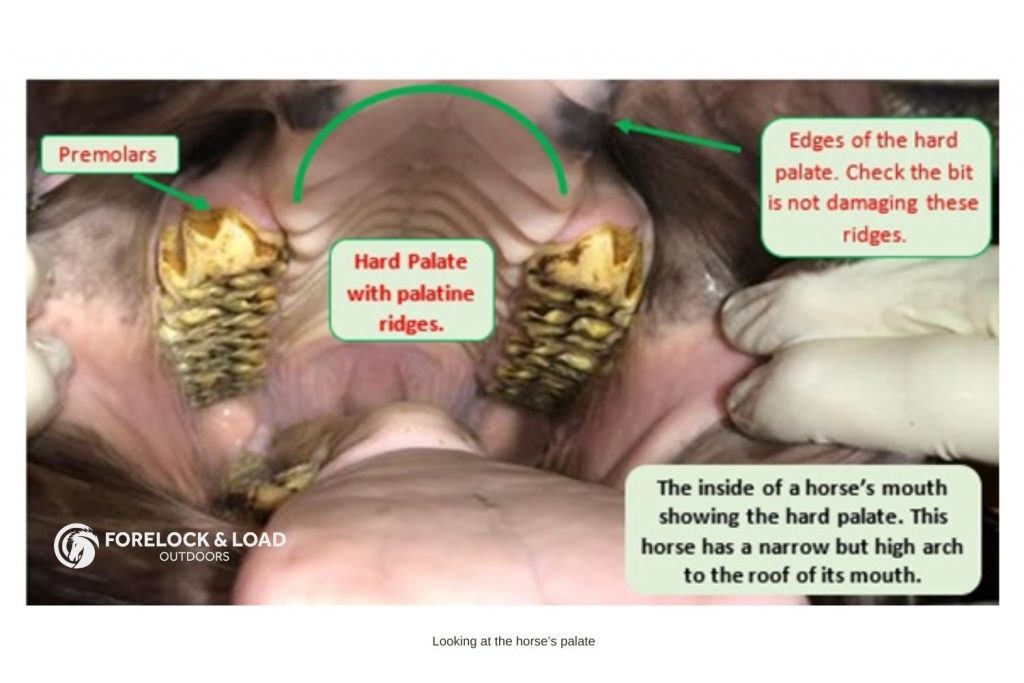 Premolars

Hard Palate with palatine ridges.

Edges of the hard palate. Check the bit is not damaging these ridges.

The inside of a horse's mouth showing the hard palate. This horse has a narrow but high arch to the roof of its mouth.

FORELOCK & LOAD OUTDOORS

Looking at the horse's palate